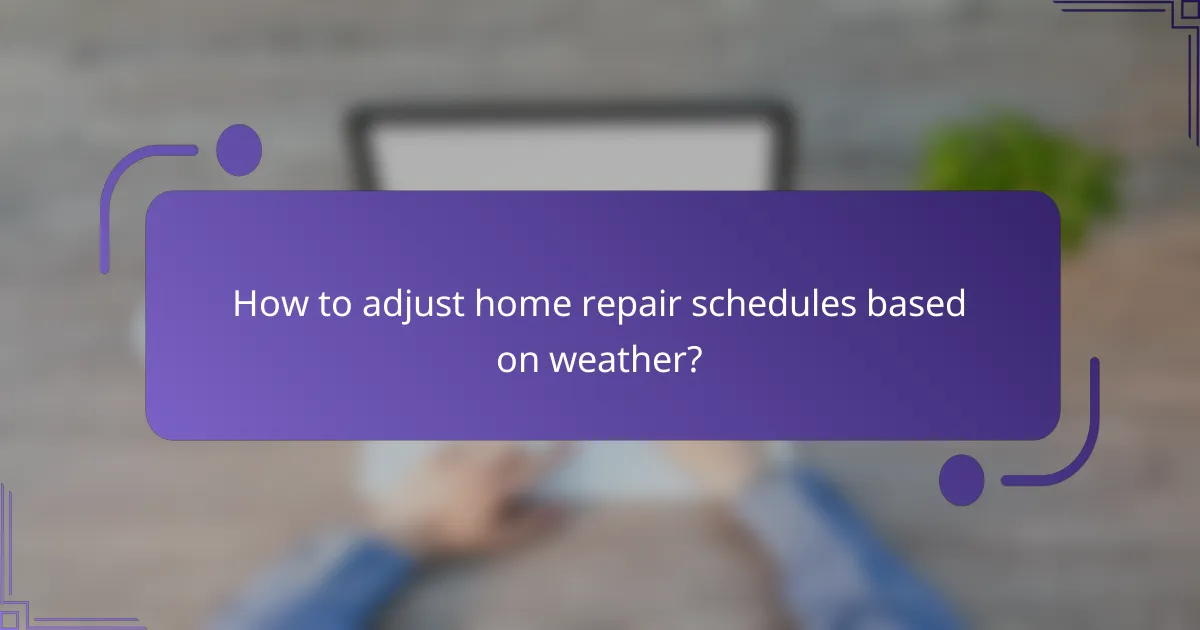 How to adjust home repair schedules based on weather?